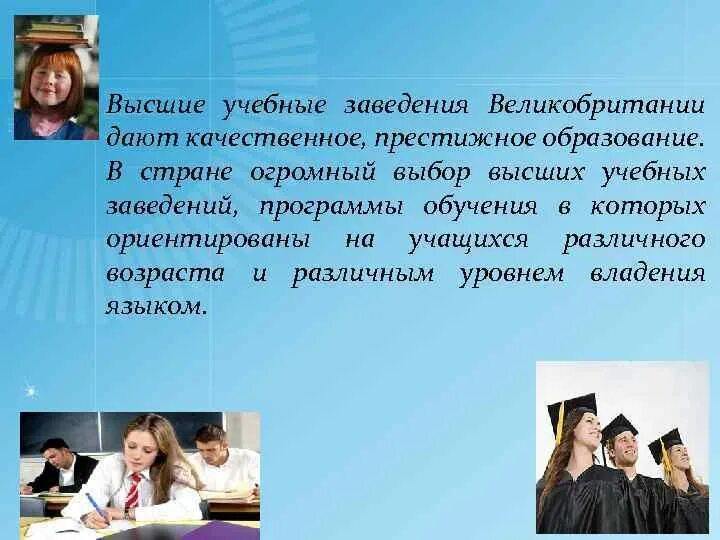 Высшие учебные заведения Великобритании дают качественное, престижное образование. В стране огромный выбор высших учебных заведений, программы обучения в которых ориентированы на учащихся различного возраста и различным уровнем владения языком.